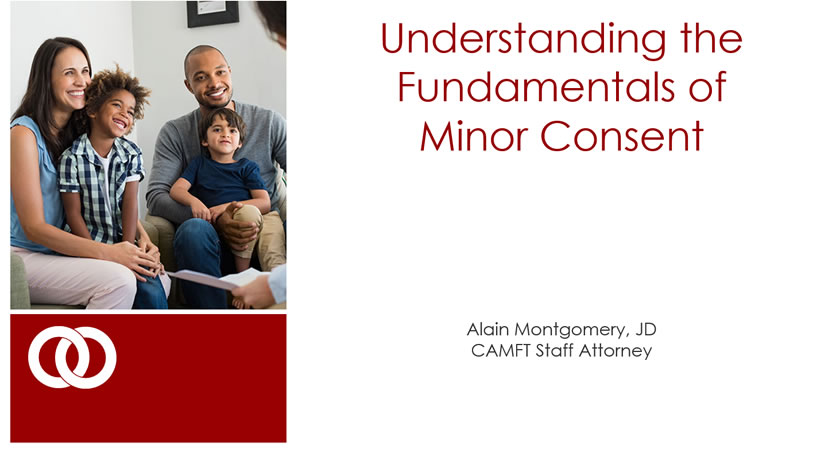 Understanding the Fundamentals of Minor Consent

Alain Montgomery, JD
CAMFT Staff Attorney